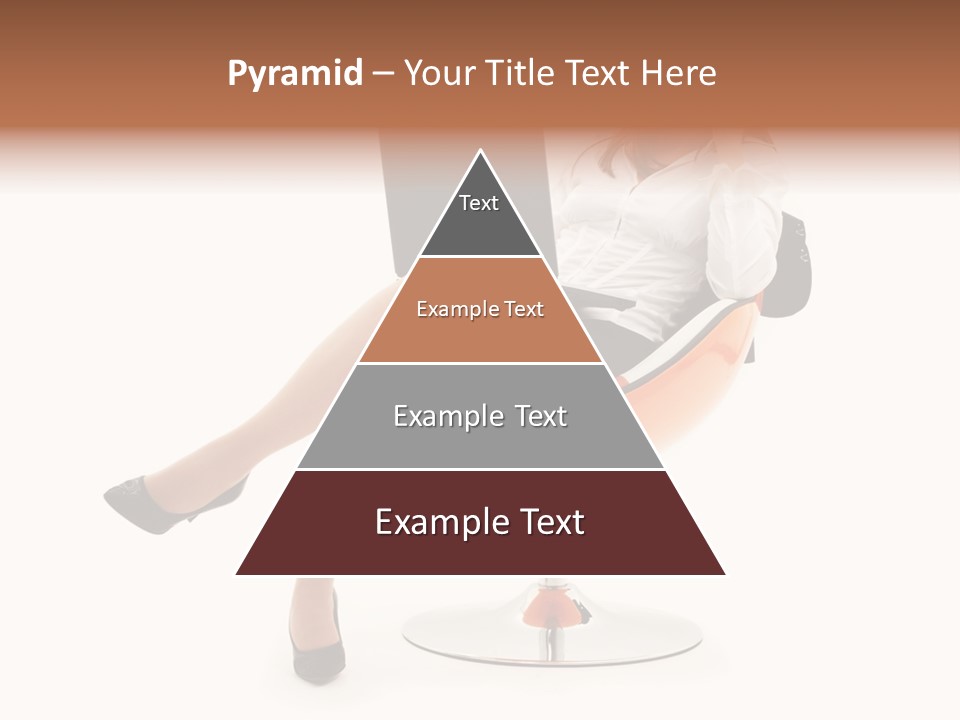 Pyramid – Your Title Text Here

Text

Example Text

Example Text

Example Text